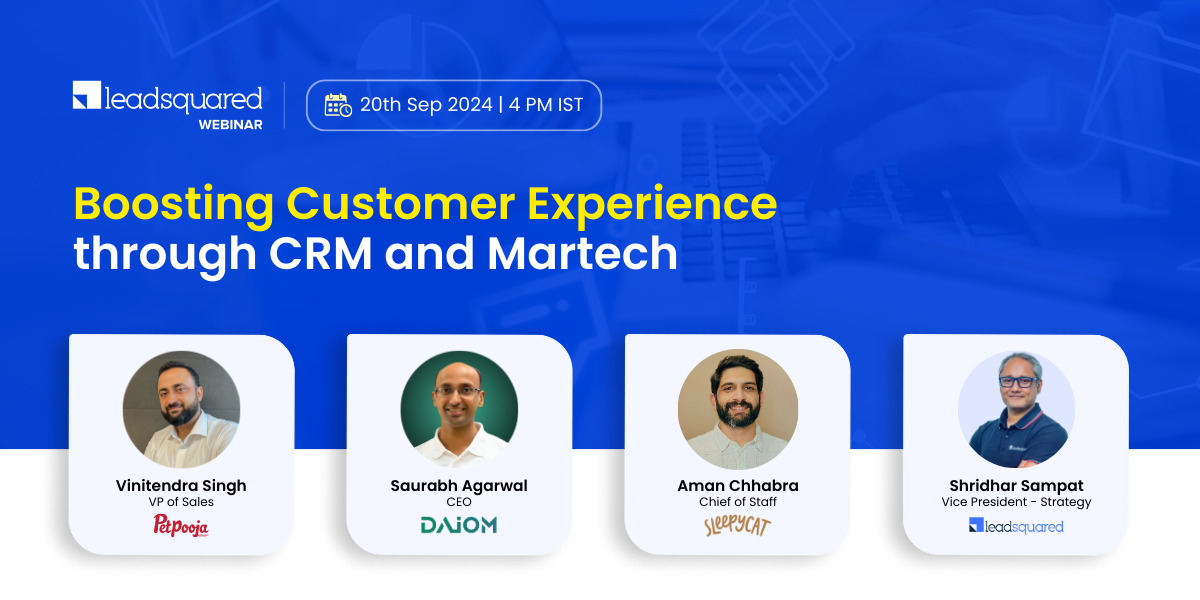 leadsquared
WEBINAR

20th Sep 2024 | 4 PM IST

Boosting Customer Experience through CRM and Martech

Vinitendra Singh
VP of Sales
Petpooja

Saurabh Agarwal
CEO
DAIOM

Aman Chhabra
Chief of Staff
SLEEPYCAT

Shridhar Sampat
Vice President - Strategy
leadsquared